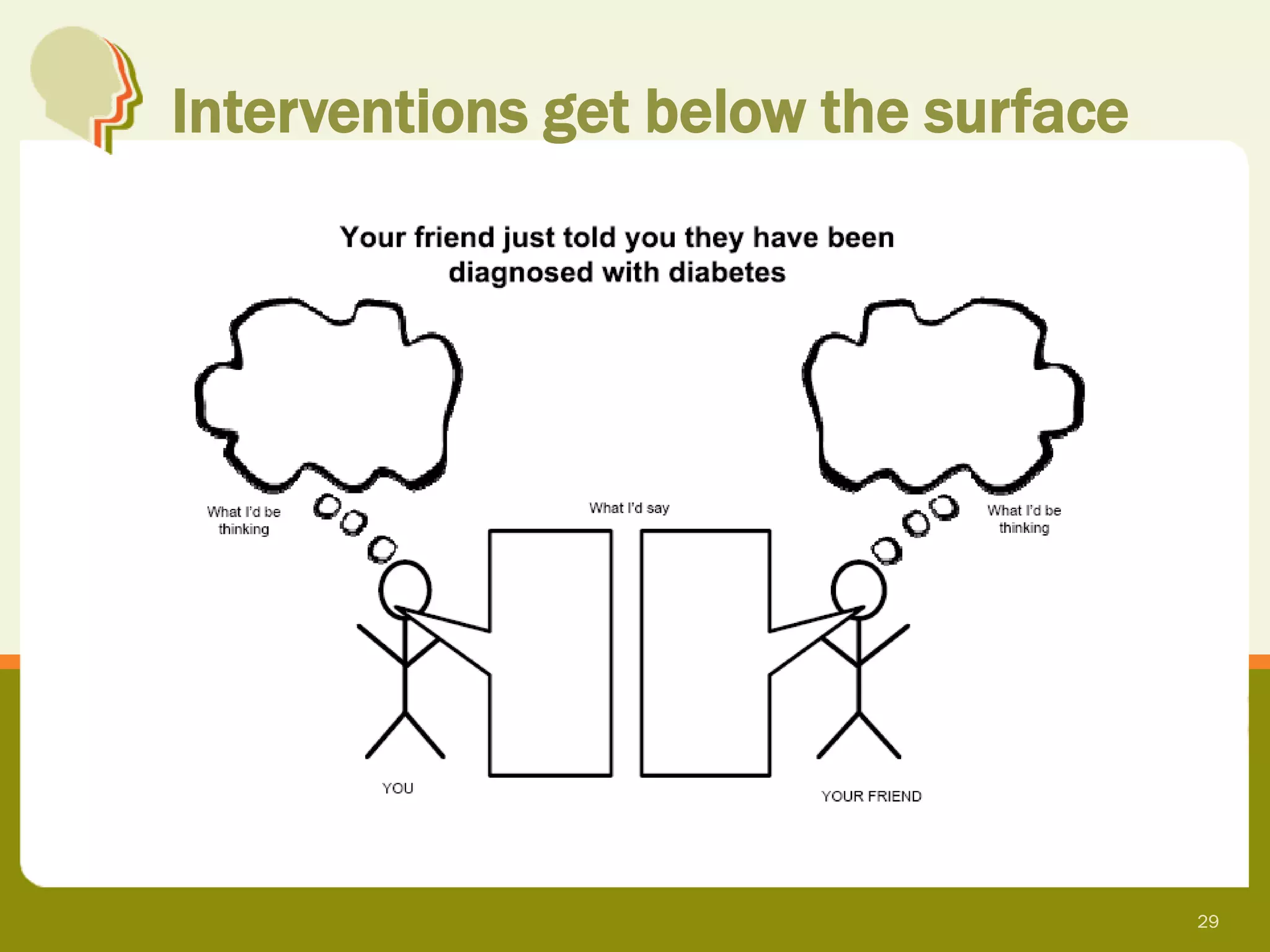 Interventions get below the surface

Your friend just told you they have been diagnosed with diabetes

What I'd be thinking

What I'd say

What I'd be thinking

YOU

YOUR FRIEND

29